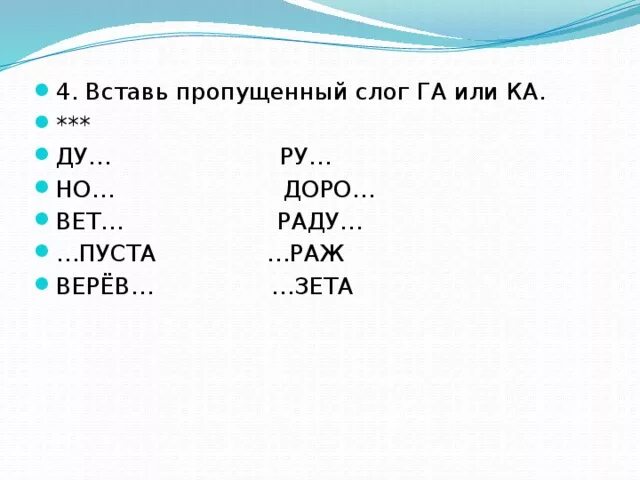 4. Вставь пропущенный слог ГА или КА.

***

ДУ… РУ…

НО… ДОРО…

ВЕТ… РАДУ…

…ПУСТА …РАЖ

ВЕРЁВ… …ЗЕТА